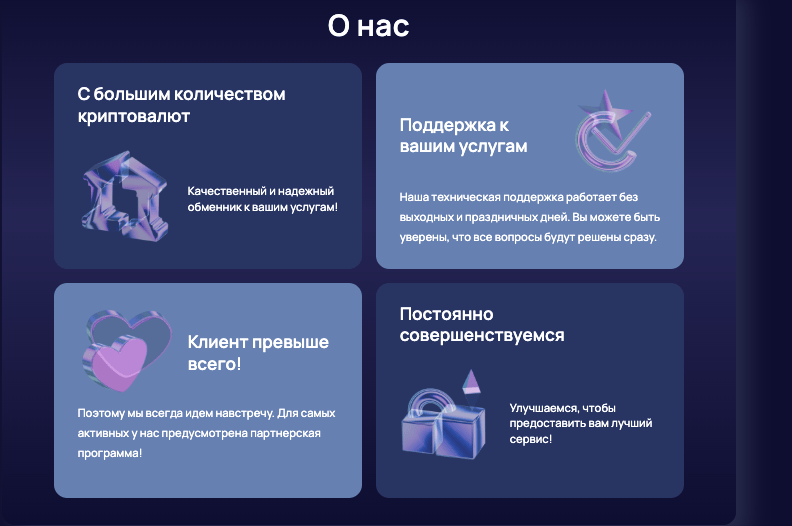 О нас

С большим количеством криптовалют

Качественный и надежный обменник к вашим услугам!

Поддержка к вашим услугам

Наша техническая поддержка работает без выходных и праздничных дней. Вы можете быть уверены, что все вопросы будут решены сразу.

Клиент превыше всего!

Поэтому мы всегда идем навстречу. Для самых активных у нас предусмотрена партнерская программа!

Постоянно совершенствуемся

Улучшаемся, чтобы предоставить вам лучший сервис!